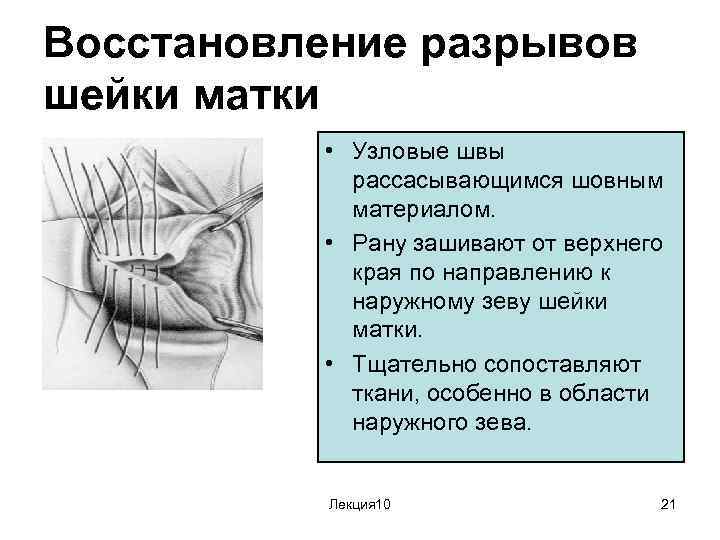 Восстановление разрывов шейки матки

• Узловые швы рассасывающимся шовным материалом.
• Рану зашивают от верхнего края по направлению к наружному зеву шейки матки.
• Тщательно сопоставляют ткани, особенно в области наружного зева.

Лекция10

21